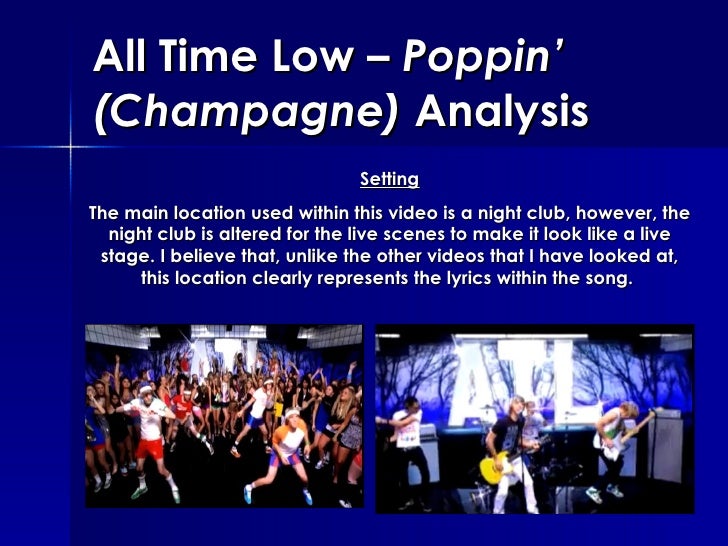 All Time Low – Poppin' (Champagne) Analysis

Setting

The main location used within this video is a night club, however, the night club is altered for the live scenes to make it look like a live stage. I believe that, unlike the other videos that I have looked at, this location clearly represents the lyrics within the song.

ATL